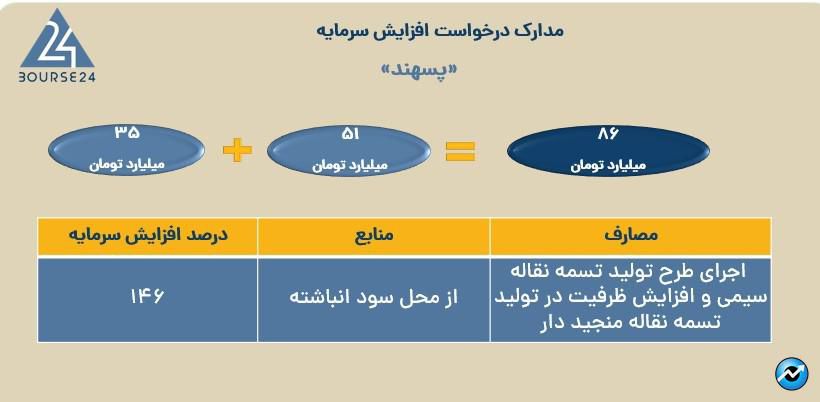 24
BOURSE24

مدارک درخواست افزایش سرمایه

«پسهند»

۳۵
میلیارد تومان

+

۵۱
میلیارد تومان

=

۸۶
میلیارد تومان

| مصارف | منابع | درصد افزایش سرمایه |
|---|---|---|
| اجرای طرح تولید تسمه نقاله سیمی و افزایش ظرفیت در تولید تسمه نقاله منجید دار | از محل سود انباشته | ۱۴۶ |